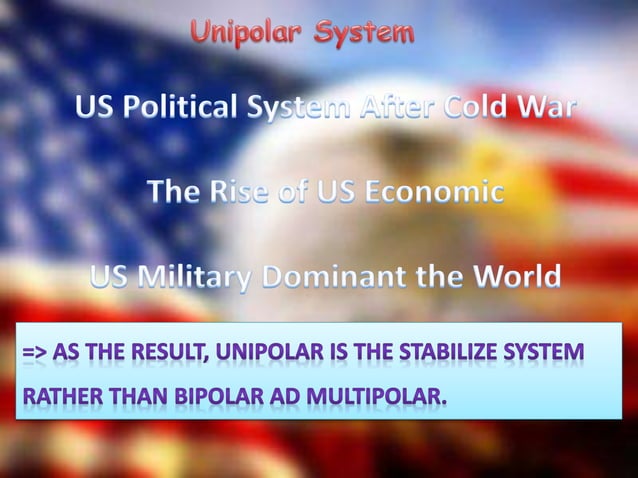 Unipolar System

US Political System After Cold War

The Rise of US Economic

US Military Dominant the World

=> AS THE RESULT, UNIPOLAR IS THE STABILIZE SYSTEM RATHER THAN BIPOLAR AD MULTIPOLAR.